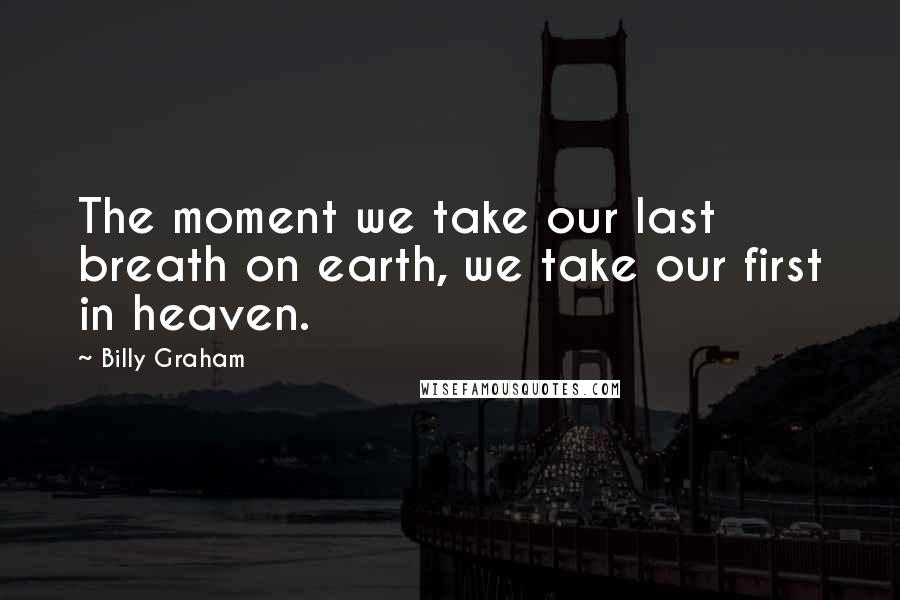 The moment we take our last breath on earth, we take our first in heaven.

~ Billy Graham

WISEFAMOUSQUOTES.COM